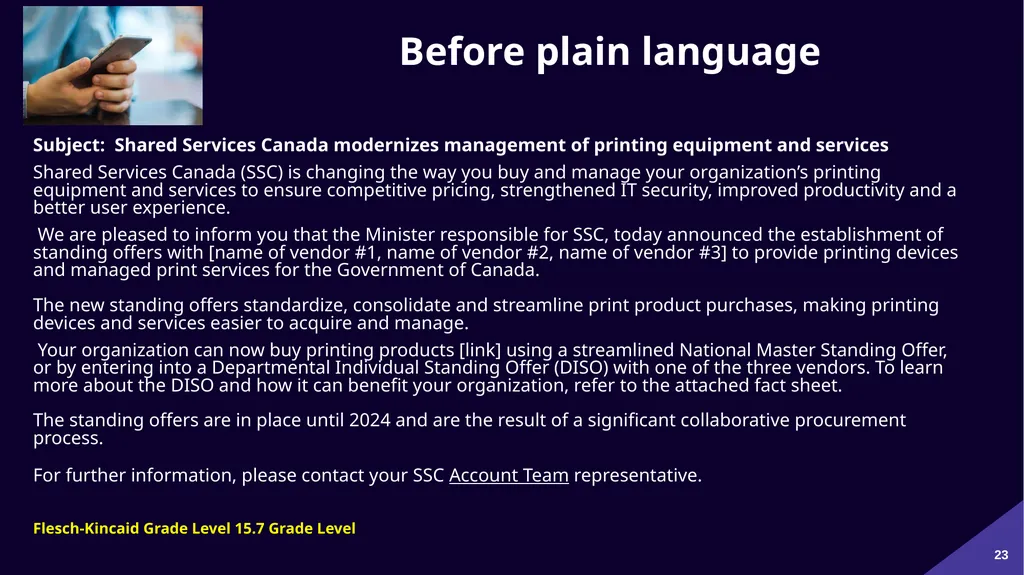 Before plain language

Subject: Shared Services Canada modernizes management of printing equipment and services

Shared Services Canada (SSC) is changing the way you buy and manage your organization's printing equipment and services to ensure competitive pricing, strengthened IT security, improved productivity and a better user experience.

We are pleased to inform you that the Minister responsible for SSC, today announced the establishment of standing offers with [name of vendor #1, name of vendor #2, name of vendor #3] to provide printing devices and managed print services for the Government of Canada.

The new standing offers standardize, consolidate and streamline print product purchases, making printing devices and services easier to acquire and manage.

Your organization can now buy printing products [link] using a streamlined National Master Standing Offer, or by entering into a Departmental Individual Standing Offer (DISO) with one of the three vendors. To learn more about the DISO and how it can benefit your organization, refer to the attached fact sheet.

The standing offers are in place until 2024 and are the result of a significant collaborative procurement process.

For further information, please contact your SSC Account Team representative.

Flesch-Kincaid Grade Level 15.7 Grade Level

23